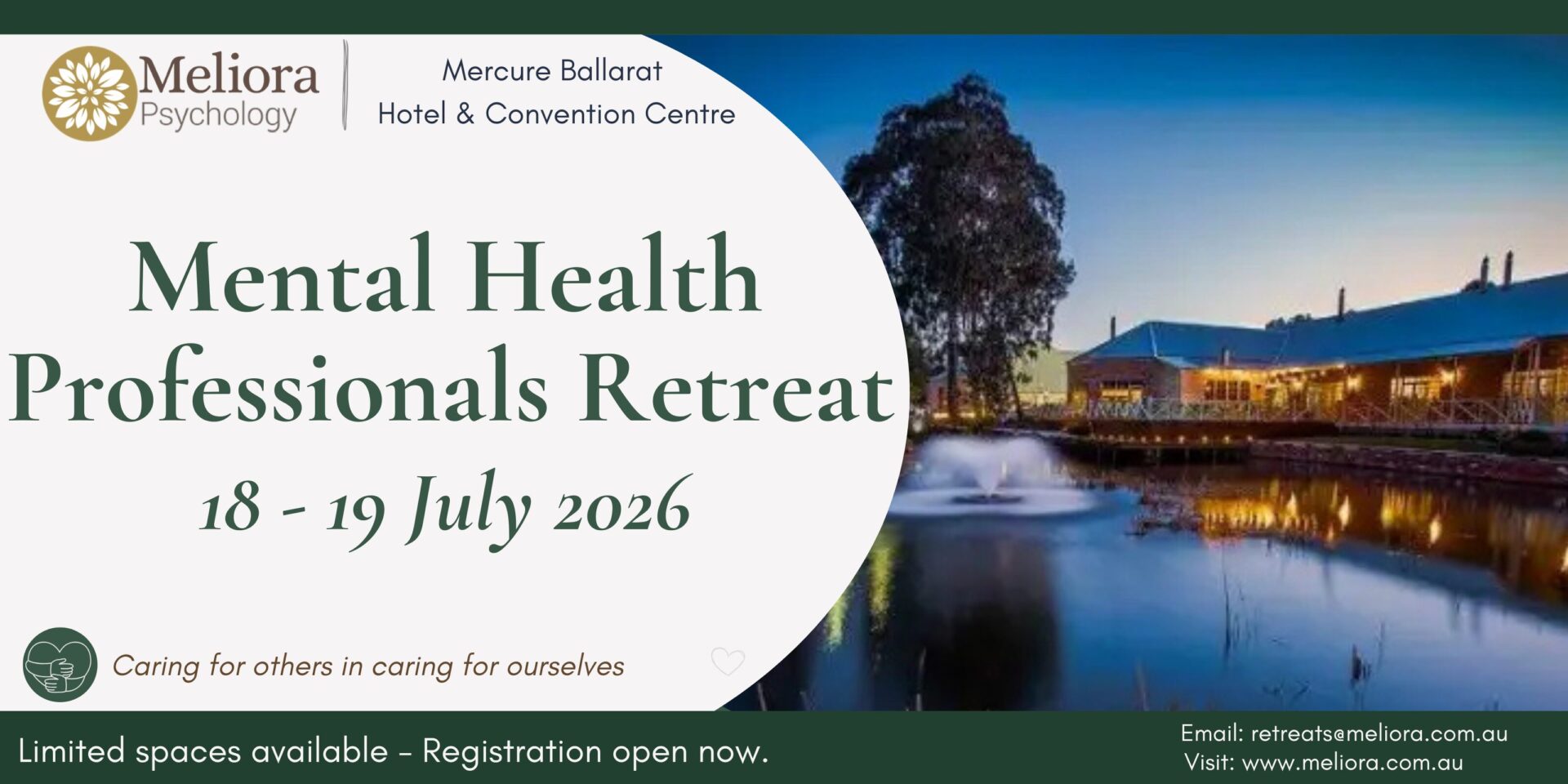 Meliora
Psychology

Mercure Ballarat
Hotel & Convention Centre

Mental Health
Professionals Retreat

18 - 19 July 2026

Caring for others in caring for ourselves

Limited spaces available - Registration open now.

Email: retreats@meliora.com.au
Visit: www.meliora.com.au